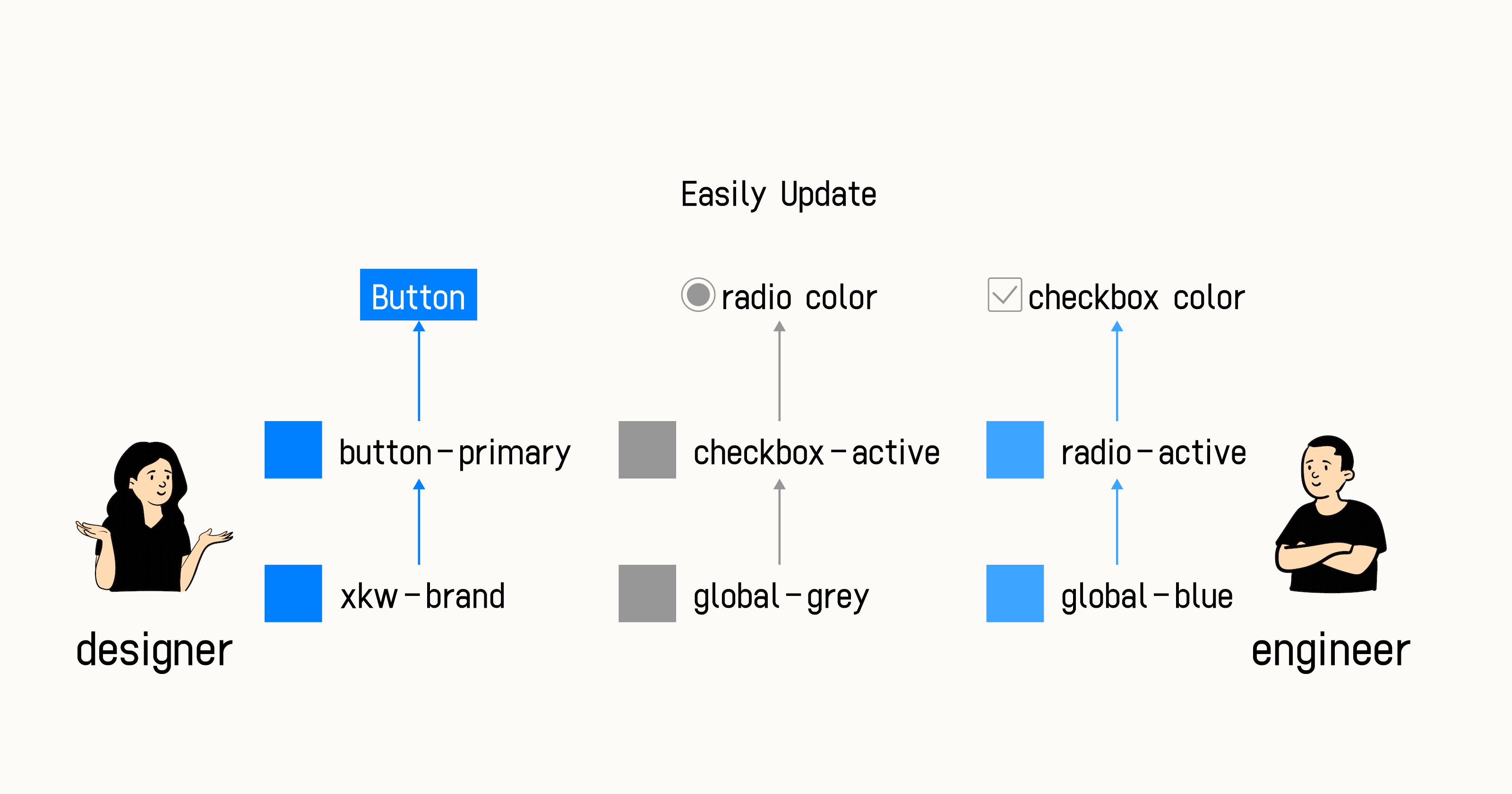 Easily Update

Button

radio color

checkbox color

button-primary

checkbox-active

radio-active

xkw-brand

global-grey

global-blue

designer

engineer